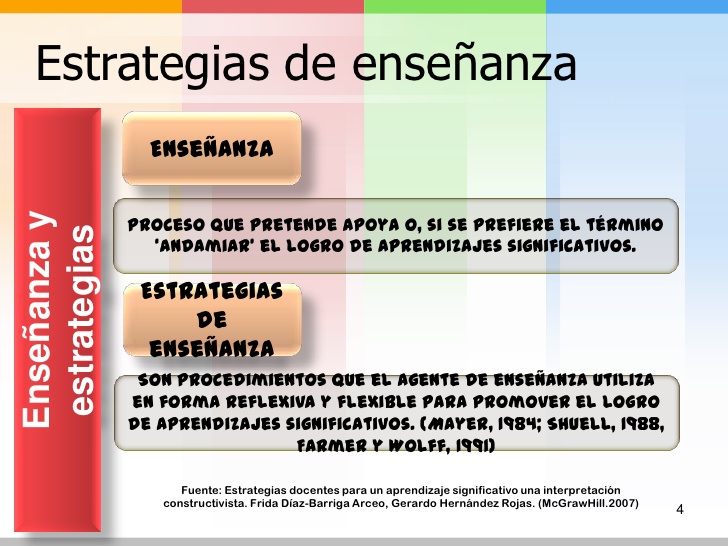 Estrategias de enseñanza

Enseñanza y estrategias

ENSEÑANZA

PROCESO QUE PRETENDE APOYA O, SI SE PREFIERE EL TÉRMINO 'ANDAMIAR' EL LOGRO DE APRENDIZAJES SIGNIFICATIVOS.

ESTRATEGIAS DE ENSEÑANZA

SON PROCEDIMIENTOS QUE EL AGENTE DE ENSEÑANZA UTILIZA EN FORMA REFLEXIVA Y FLEXIBLE PARA PROMOVER EL LOGRO DE APRENDIZAJES SIGNIFICATIVOS. (MAYER, 1984; SHUELL, 1988, FARMER Y WOLFF, 1991)

Fuente: Estrategias docentes para un aprendizaje significativo una interpretación constructivista. Frida Díaz-Barriga Arceo, Gerardo Hernández Rojas. (McGrawHill.2007)

4